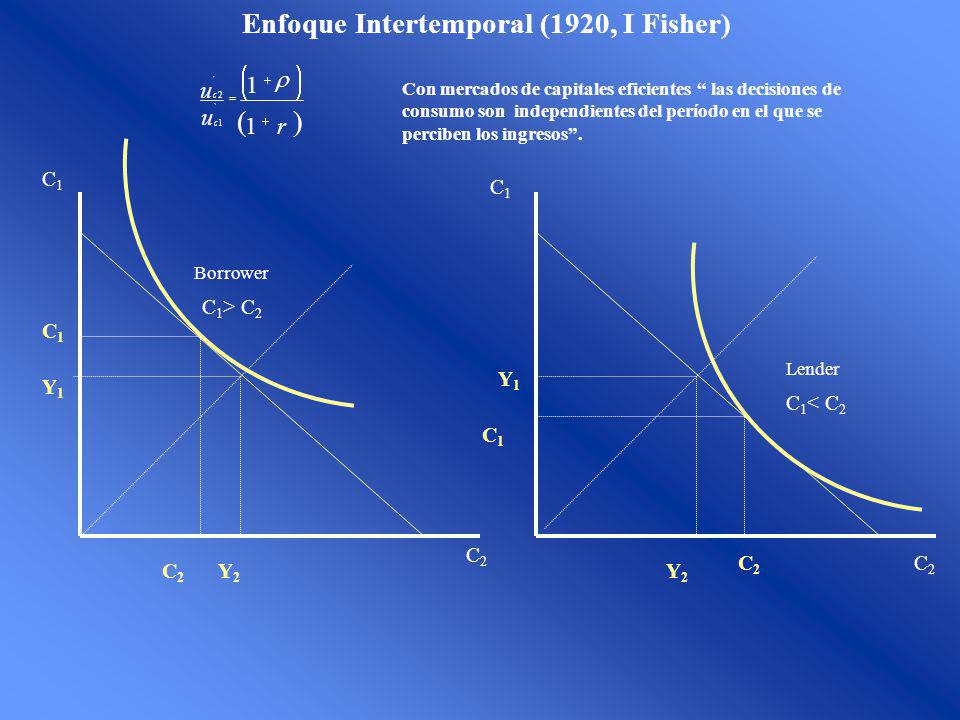 Enfoque Intertemporal (1920, I Fisher)

$\frac{u'_{c2}}{u'_{c1}} = \frac{(1+\rho)}{(1+r)}$

Con mercados de capitales eficientes “ las decisiones de consumo son independientes del período en el que se perciben los ingresos”.

$C_1$

Borrower

$C_1 > C_2$

$C_1$

$Y_1$

$C_2$

$C_2$ $Y_2$

$C_1$

$Y_1$

Lender

$C_1 < C_2$

$C_1$

$Y_2$ $C_2$ $C_2$